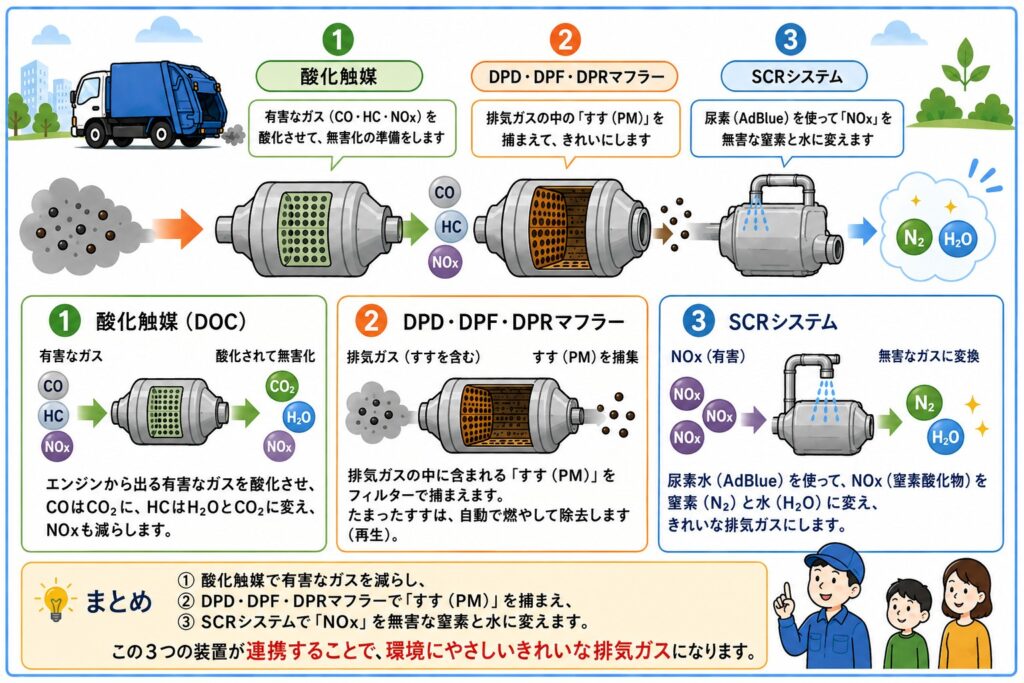 1
酸化触媒
有害なガス（CO・HC・NOx）を酸化させて、無害化の準備をします

2
DPD・DPF・DPRマフラー
排気ガスの中の「すす（PM）」を捕まえて、きれいにします

3
SCRシステム
尿素（AdBlue）を使って「NOx」を無害な窒素と水に変えます

CO
HC
NOx
$N_2$
$H_2O$

1 酸化触媒（DOC）
有害なガス
酸化されて無害化
CO
HC
NOx
$CO_2$
$H_2O$
NOx
エンジンから出る有害なガスを酸化させ、COは$CO_2$に、HCは$H_2O$と$CO_2$に変え、NOxも減らします。

2 DPD・DPF・DPRマフラー
排気ガス（すすを含む）
すす（PM）を捕集
排気ガスの中に含まれる「すす（PM）」をフィルターで捕まえます。
たまったすすは、自動で燃やして除去します（再生）。

3 SCRシステム
NOx（有害）
無害なガスに変換
NOx
NOx
NOx
$N_2$
$H_2O$
尿素水（AdBlue）を使って、NOx（窒素酸化物）を窒素（$N_2$）と水（$H_2O$）に変え、きれいな排気ガスにします。

まとめ
① 酸化触媒で有害なガスを減らし、
② DPD・DPF・DPRマフラーで「すす（PM）」を捕まえ、
③ SCRシステムで「NOx」を無害な窒素と水に変えます。
この３つの装置が連携することで、環境にやさしいきれいな排気ガスになります。